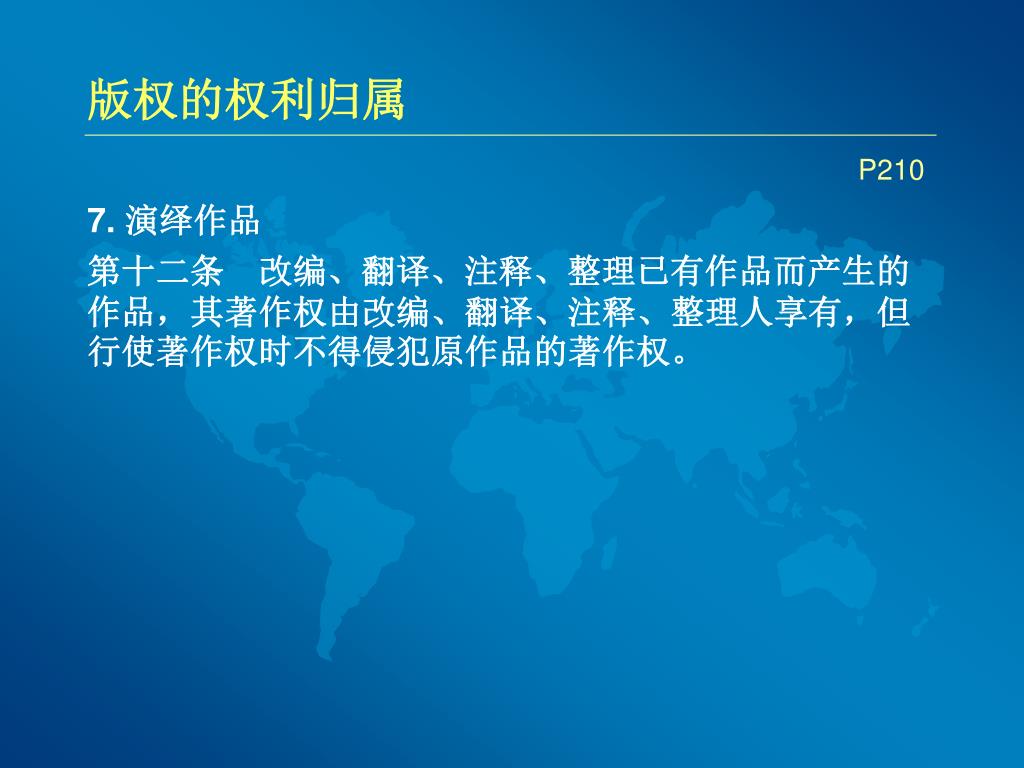 版权的权利归属

P210

7. 演绎作品

第十二条　改编、翻译、注释、整理已有作品而产生的作品，其著作权由改编、翻译、注释、整理人享有，但行使著作权时不得侵犯原作品的著作权。